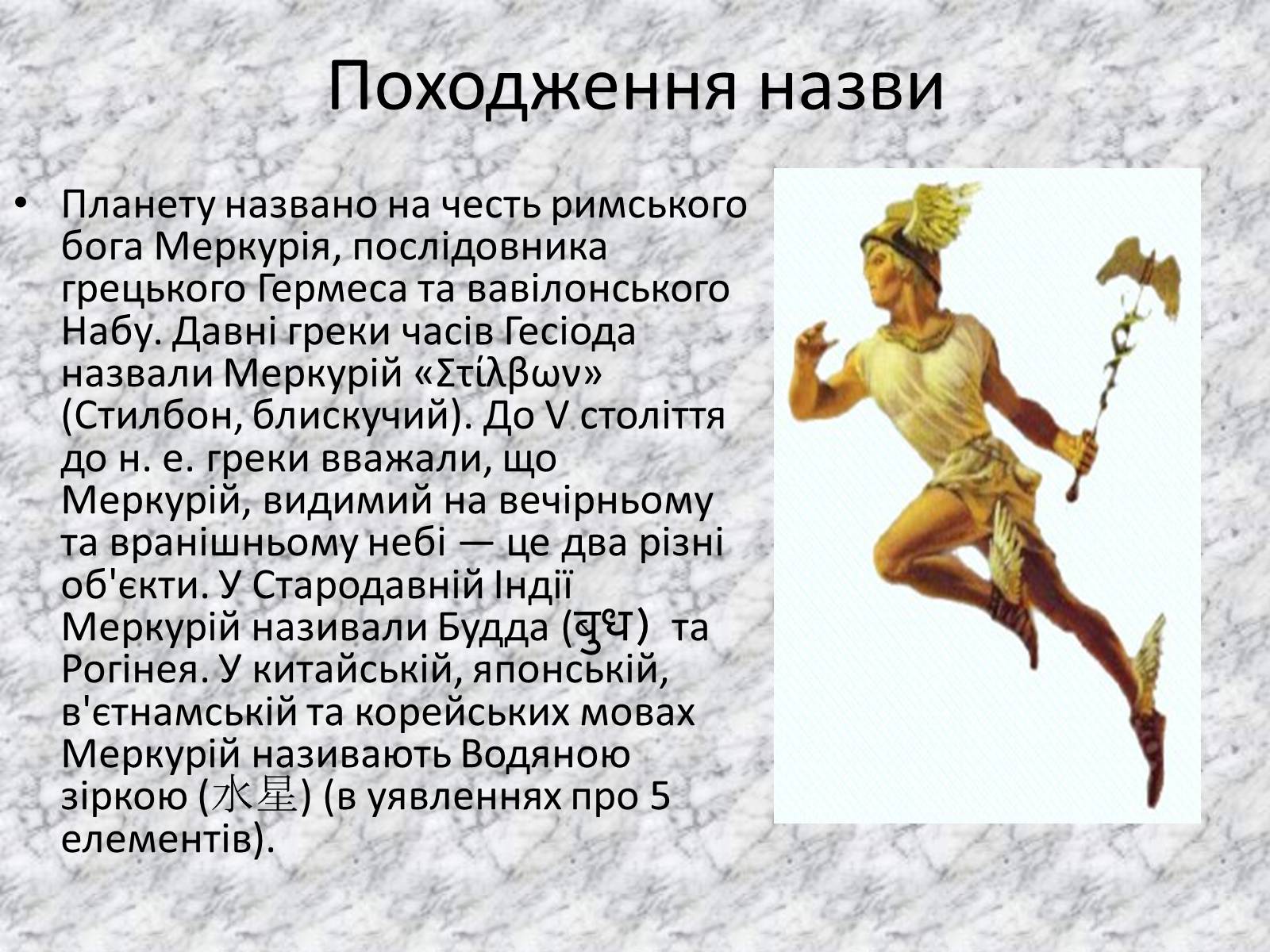 Походження назви

• Планету названо на честь римського бога Меркурія, послідовника грецького Гермеса та вавілонського Набу. Давні греки часів Гесіода назвали Меркурій «Στίλβων» (Стилбон, блискучий). До V століття до н. е. греки вважали, що Меркурій, видимий на вечірньому та вранішньому небі — це два різні об'єкти. У Стародавній Індії Меркурій називали Будда (बुध) та Рогінея. У китайській, японській, в'єтнамській та корейських мовах Меркурій називають Водяною зіркою (水星) (в уявленнях про 5 елементів).